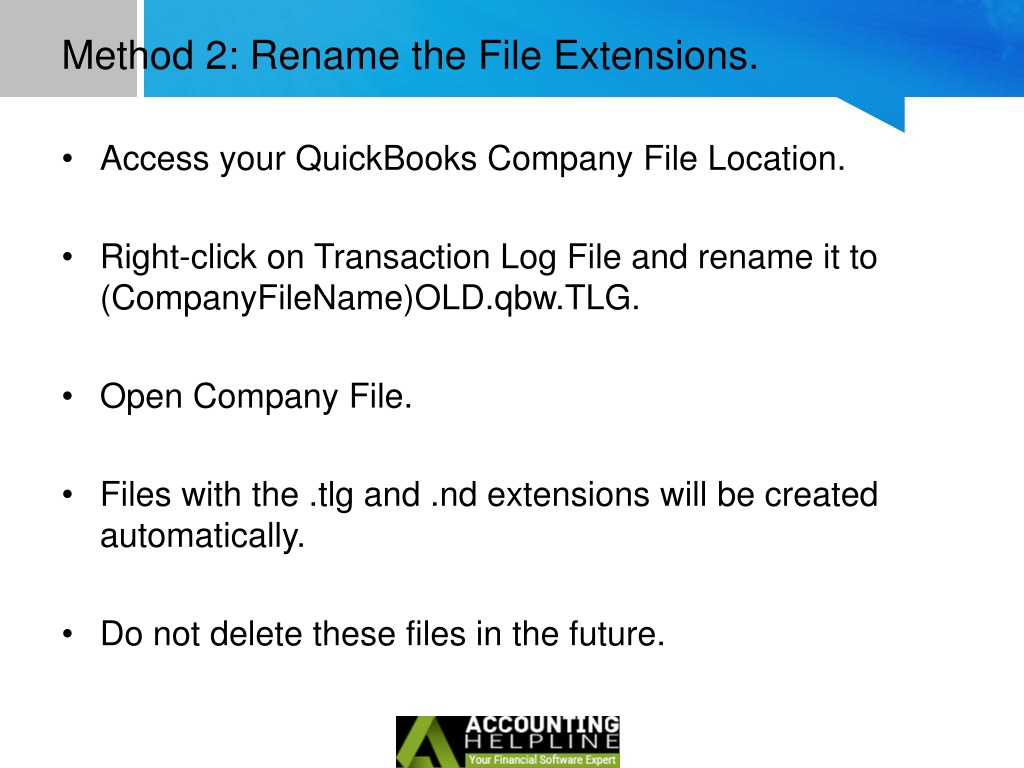 Method 2: Rename the File Extensions.

• Access your QuickBooks Company File Location.

• Right-click on Transaction Log File and rename it to (CompanyFileName)OLD.qbw.TLG.

• Open Company File.

• Files with the .tlg and .nd extensions will be created automatically.

• Do not delete these files in the future.

ACCOUNTING HELPLINE
Your Financial Software Expert